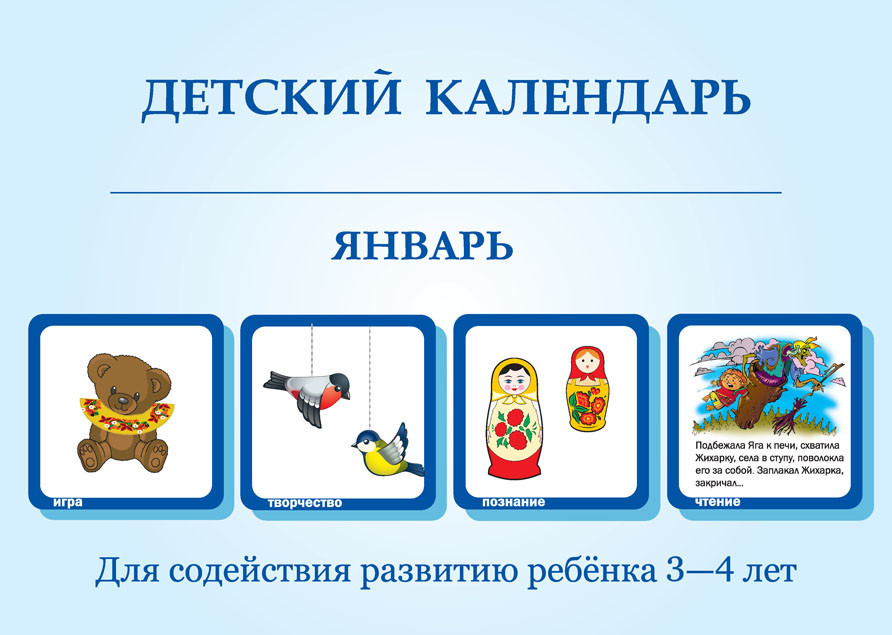 ДЕТСКИЙ КАЛЕНДАРЬ

ЯНВАРЬ

игра

творчество

познание

Подбежала Яга к печи, схватила Жихарку, села в ступу, поволокла его за собой. Заплакал Жихарка, закричал...

чтение

Для содействия развитию ребёнка 3—4 лет